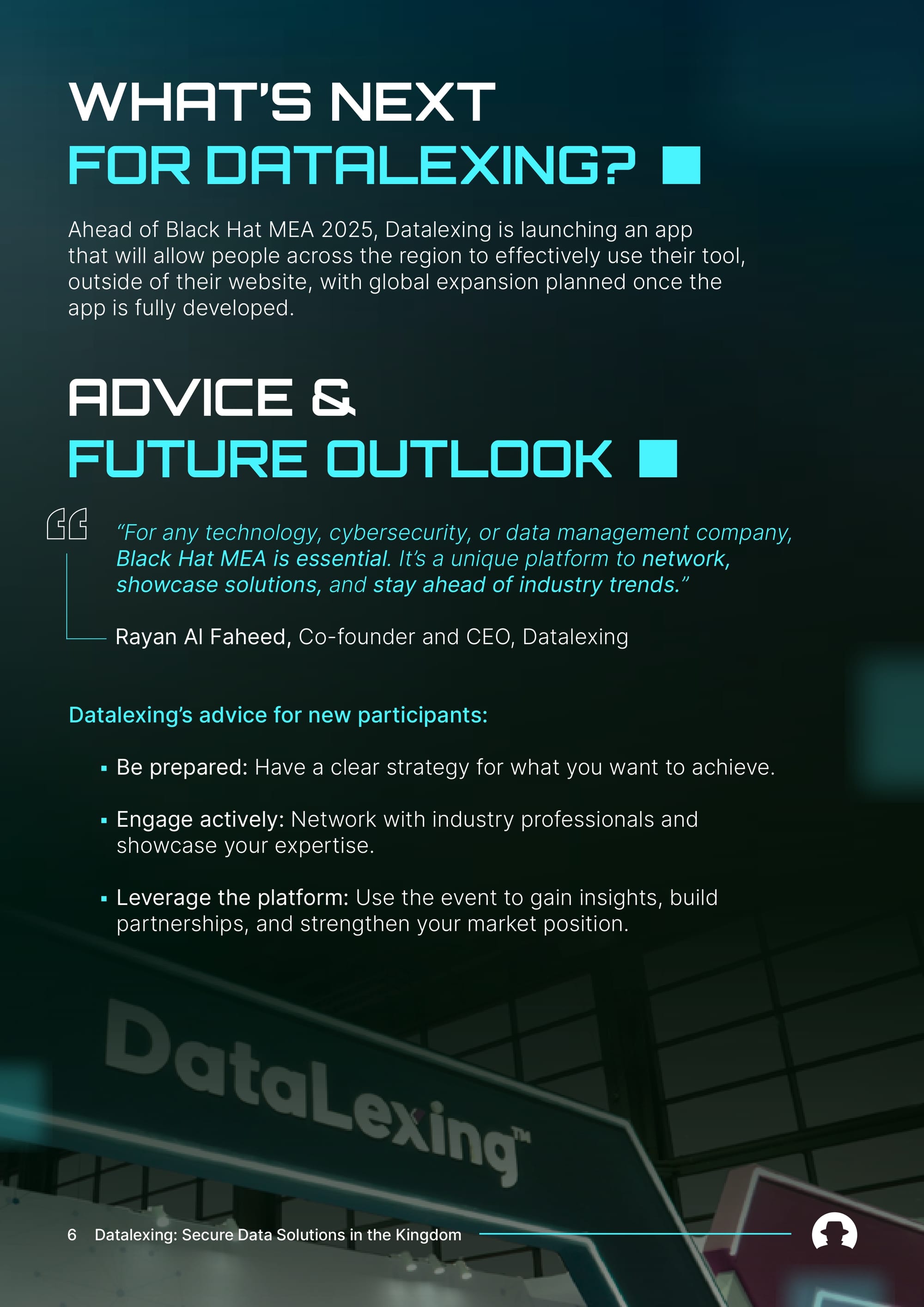 WHAT'S NEXT
FOR DATALEXING?

Ahead of Black Hat MEA 2025, Datalexing is launching an app that will allow people across the region to effectively use their tool, outside of their website, with global expansion planned once the app is fully developed.

ADVICE &
FUTURE OUTLOOK

"For any technology, cybersecurity, or data management company, Black Hat MEA is essential. It's a unique platform to network, showcase solutions, and stay ahead of industry trends."

Rayan Al Faheed, Co-founder and CEO, Datalexing

Datalexing's advice for new participants:

▪ Be prepared: Have a clear strategy for what you want to achieve.

▪ Engage actively: Network with industry professionals and showcase your expertise.

▪ Leverage the platform: Use the event to gain insights, build partnerships, and strengthen your market position.

DataLexing™

6 Datalexing: Secure Data Solutions in the Kingdom